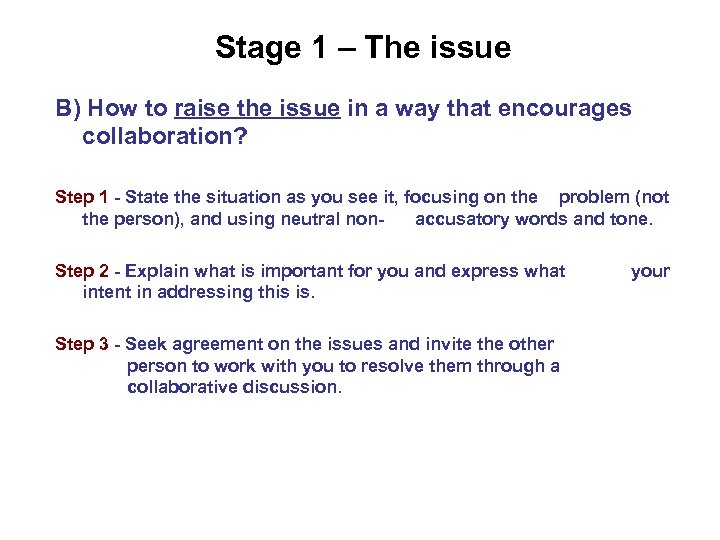 Stage 1 – The issue

B) How to raise the issue in a way that encourages collaboration?

Step 1 - State the situation as you see it, focusing on the problem (not the person), and using neutral non- accusatory words and tone.

Step 2 - Explain what is important for you and express what your intent in addressing this is.

Step 3 - Seek agreement on the issues and invite the other person to work with you to resolve them through a collaborative discussion.